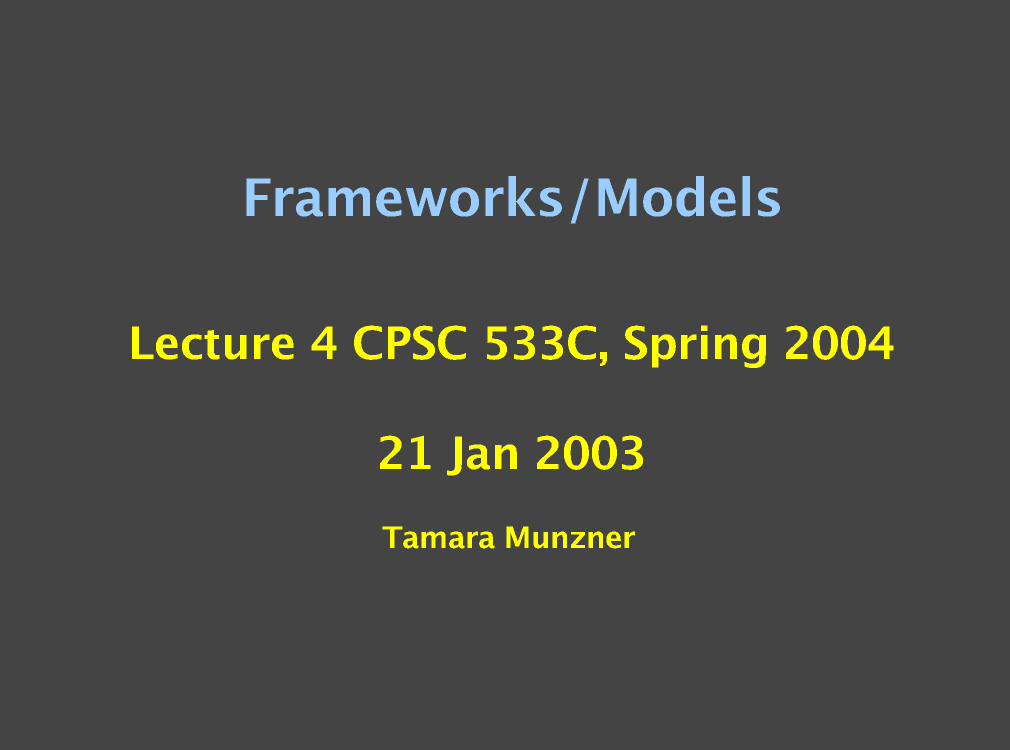 Frameworks/Models

Lecture 4 CPSC 533C, Spring 2004

21 Jan 2003

Tamara Munzner